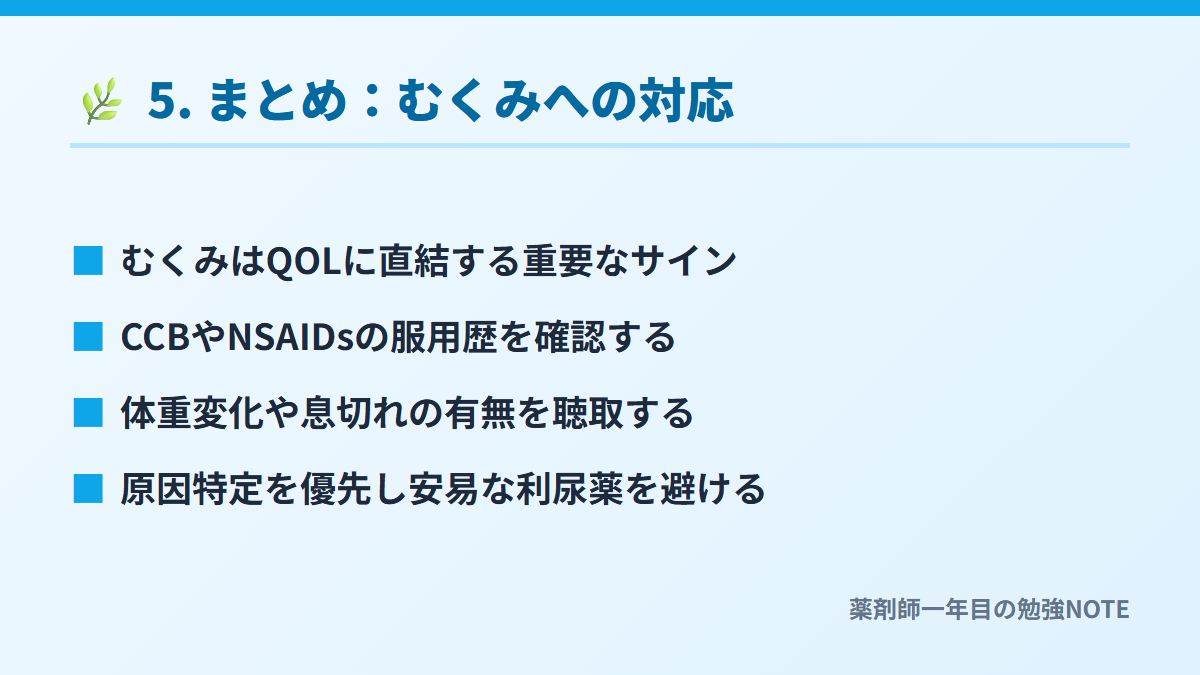 5. まとめ：むくみへの対応

■ むくみはQOLに直結する重要なサイン

■ CCBやNSAIDsの服用歴を確認する

■ 体重変化や息切れの有無を聴取する

■ 原因特定を優先し安易な利尿薬を避ける

薬剤師一年目の勉強NOTE